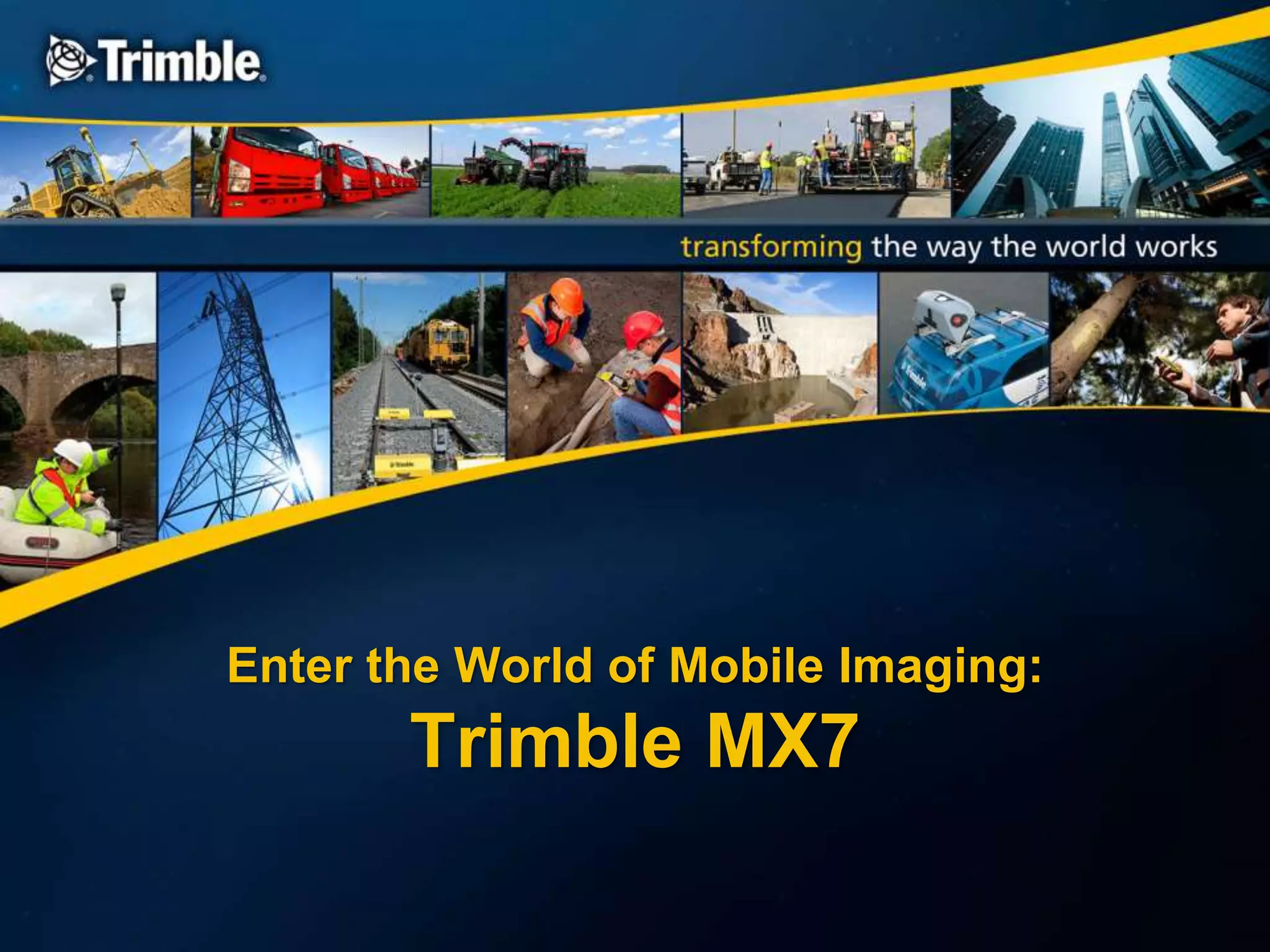 Trimble

transforming the way the world works

Enter the World of Mobile Imaging:
Trimble MX7